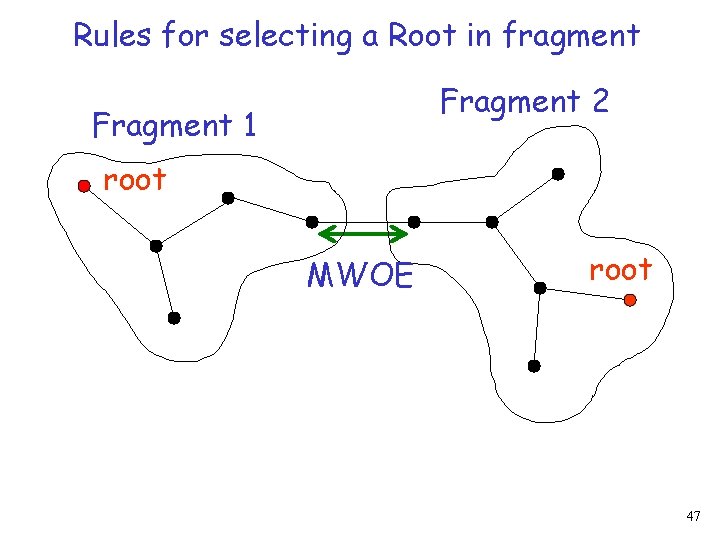 Rules for selecting a Root in fragment

Fragment 1

Fragment 2

root

MWOE

root

47